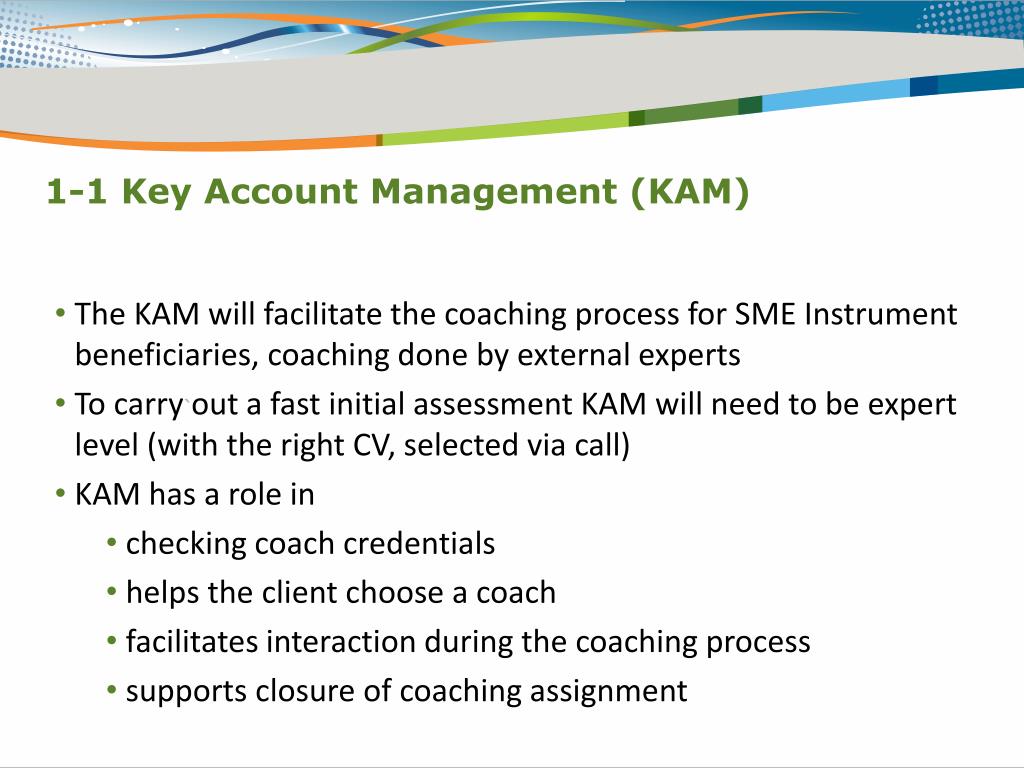 1-1 Key Account Management (KAM)

• The KAM will facilitate the coaching process for SME Instrument beneficiaries, coaching done by external experts
• To carry out a fast initial assessment KAM will need to be expert level (with the right CV, selected via call)
• KAM has a role in
  • checking coach credentials
  • helps the client choose a coach
  • facilitates interaction during the coaching process
  • supports closure of coaching assignment